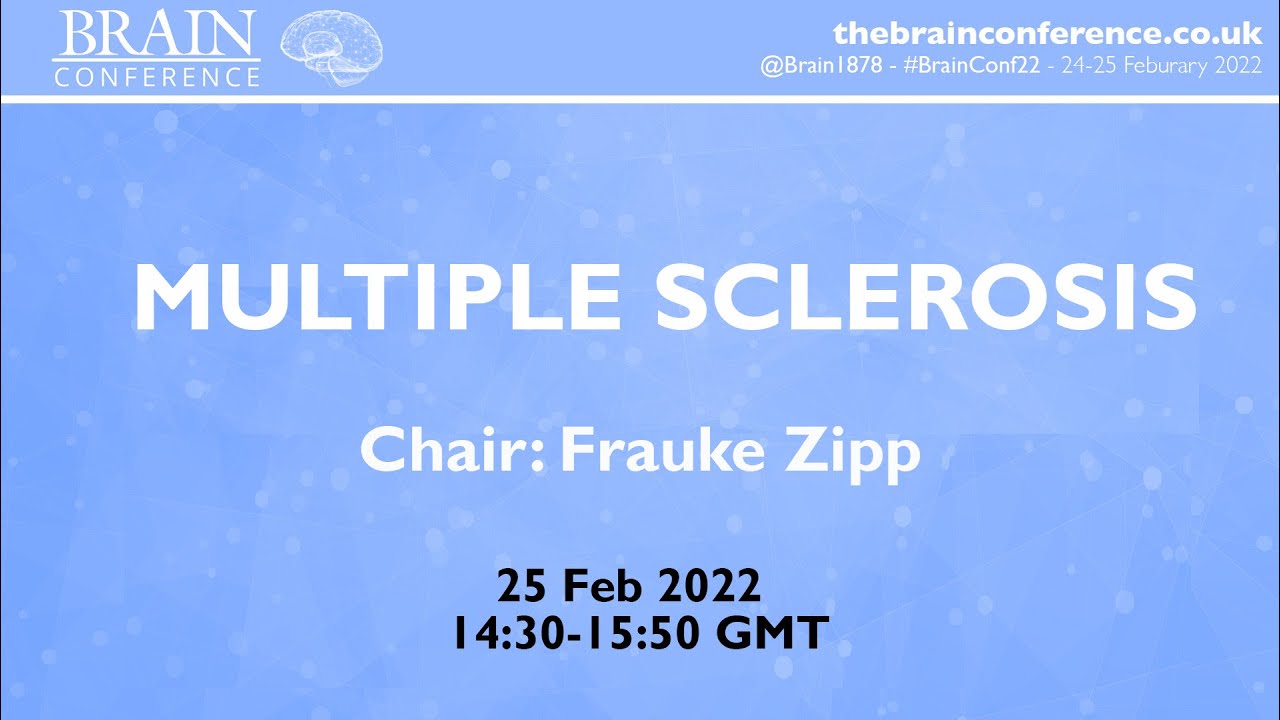 BRAIN
CONFERENCE

thebrainconference.co.uk
@Brain1878 - #BrainConf22 - 24-25 Feburary 2022

MULTIPLE SCLEROSIS

Chair: Frauke Zipp

25 Feb 2022
14:30-15:50 GMT